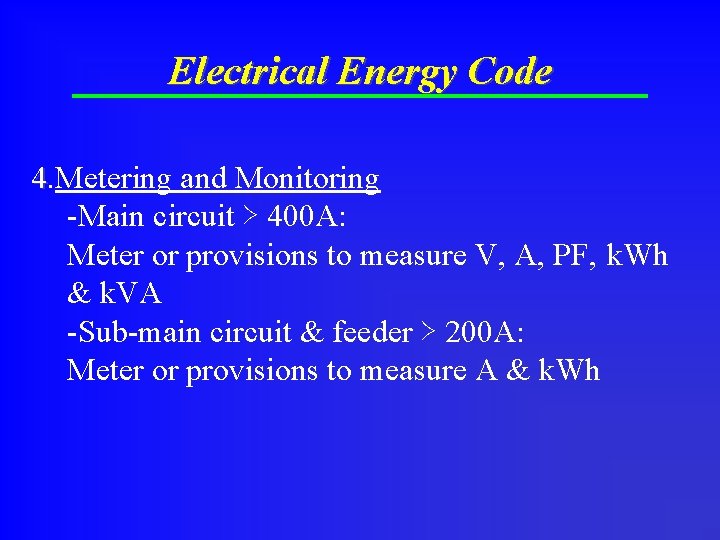 Electrical Energy Code

4.Metering and Monitoring
-Main circuit > 400A:
Meter or provisions to measure V, A, PF, kWh & kVA
-Sub-main circuit & feeder > 200A:
Meter or provisions to measure A & kWh